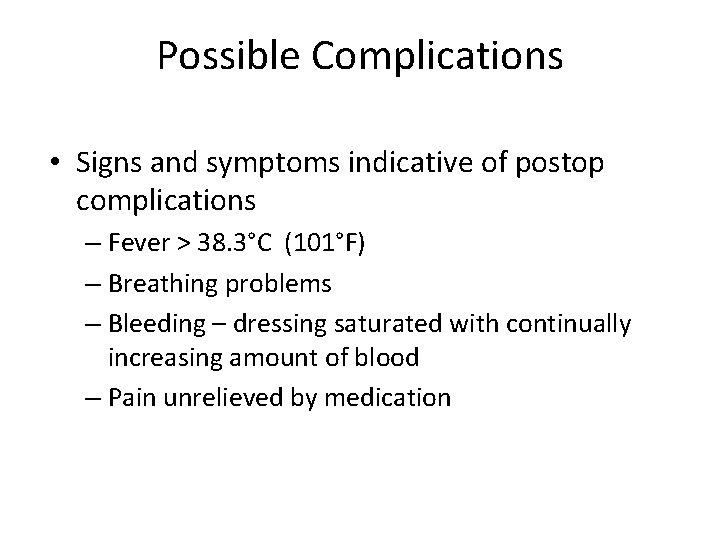 Possible Complications

• Signs and symptoms indicative of postop complications
– Fever > 38.3°C (101°F)
– Breathing problems
– Bleeding – dressing saturated with continually increasing amount of blood
– Pain unrelieved by medication